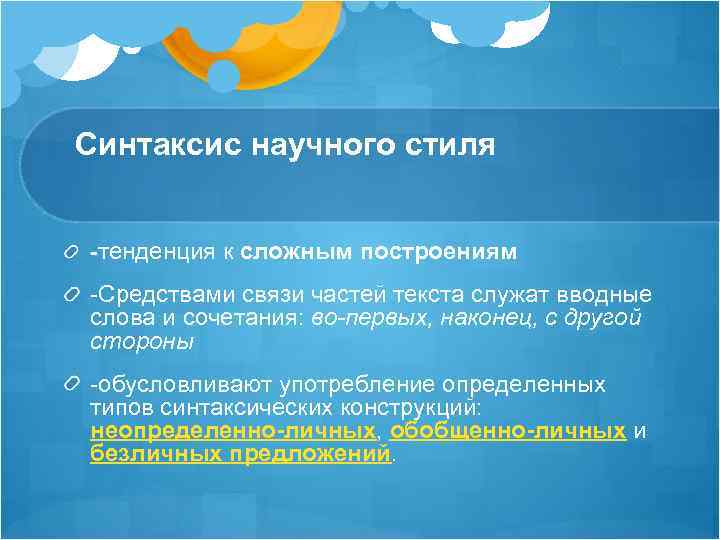 Синтаксис научного стиля

-тенденция к сложным построениям

-Средствами связи частей текста служат вводные слова и сочетания: во-первых, наконец, с другой стороны

-обусловливают употребление определенных типов синтаксических конструкций: неопределенно-личных, обобщенно-личных и безличных предложений.